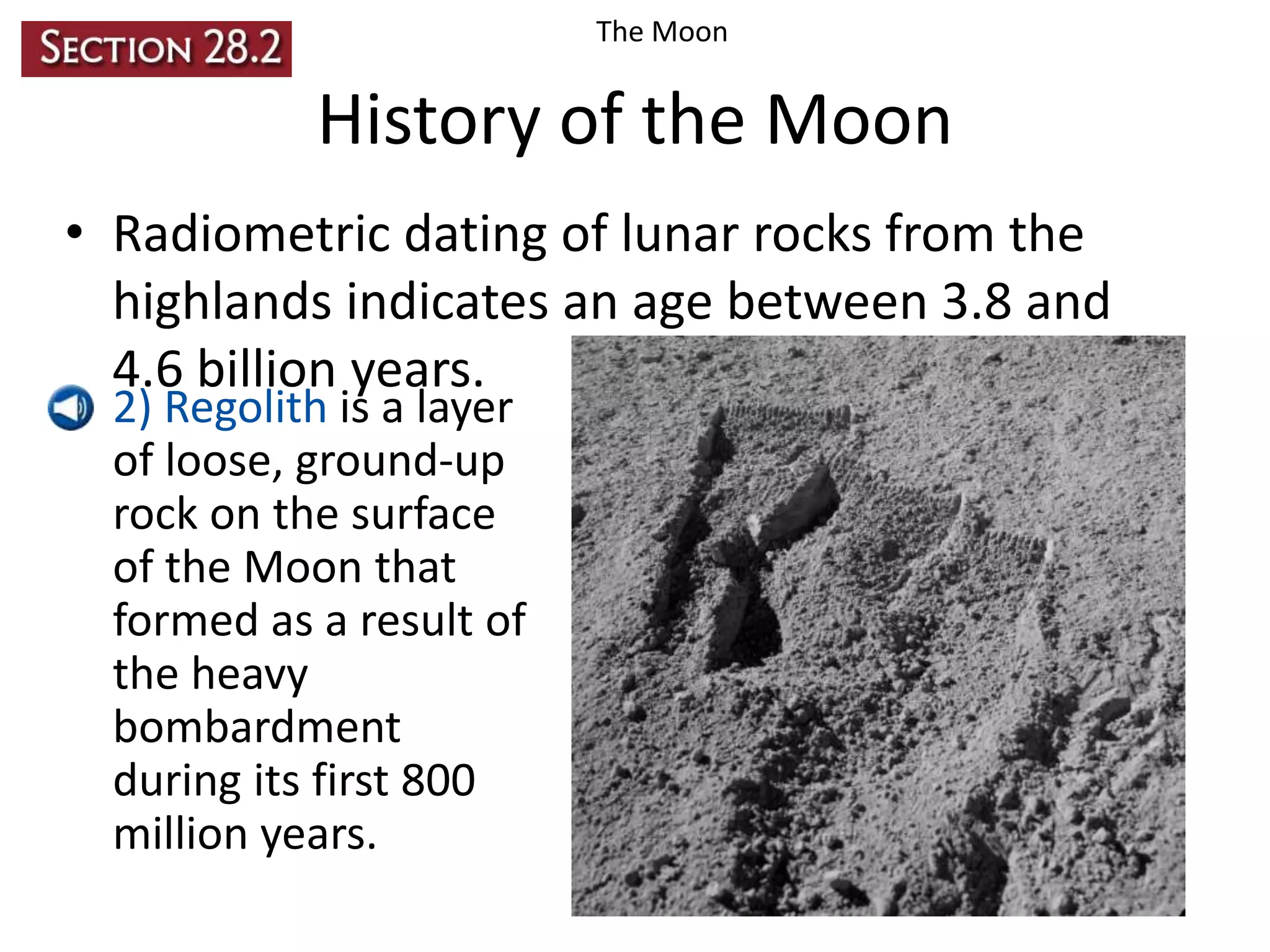 SECTION 28.2

The Moon

History of the Moon

• Radiometric dating of lunar rocks from the highlands indicates an age between 3.8 and 4.6 billion years.

2) Regolith is a layer of loose, ground-up rock on the surface of the Moon that formed as a result of the heavy bombardment during its first 800 million years.